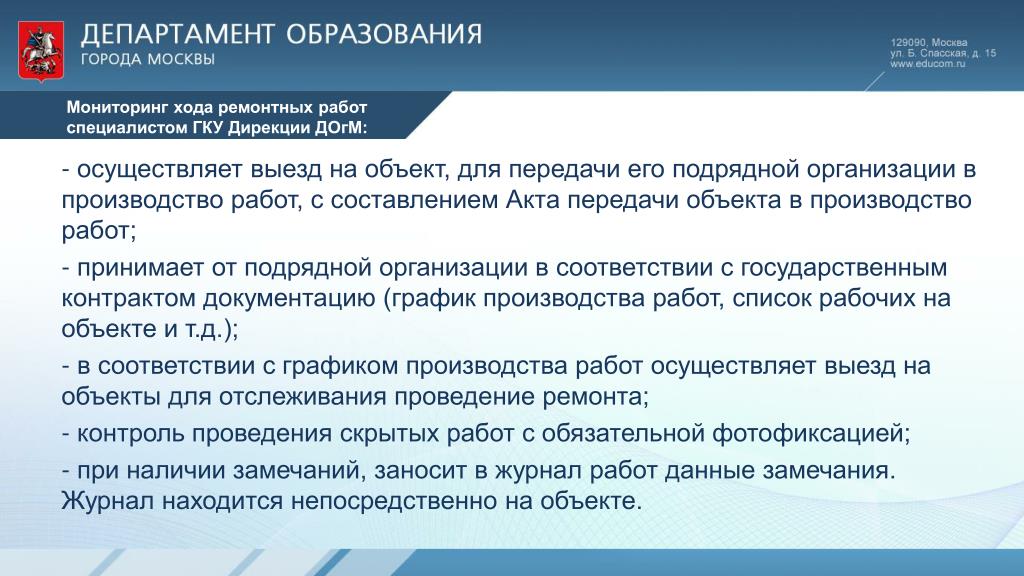 ДЕПАРТАМЕНТ ОБРАЗОВАНИЯ
ГОРОДА МОСКВЫ

129090, Москва
ул. Б. Спасская, д. 15
www.educom.ru

Мониторинг хода ремонтных работ специалистом ГКУ Дирекции ДОгМ:

- осуществляет выезд на объект, для передачи его подрядной организации в производство работ, с составлением Акта передачи объекта в производство работ;

- принимает от подрядной организации в соответствии с государственным контрактом документацию (график производства работ, список рабочих на объекте и т.д.);

- в соответствии с графиком производства работ осуществляет выезд на объекты для отслеживания проведение ремонта;

- контроль проведения скрытых работ с обязательной фотофиксацией;

- при наличии замечаний, заносит в журнал работ данные замечания. Журнал находится непосредственно на объекте.